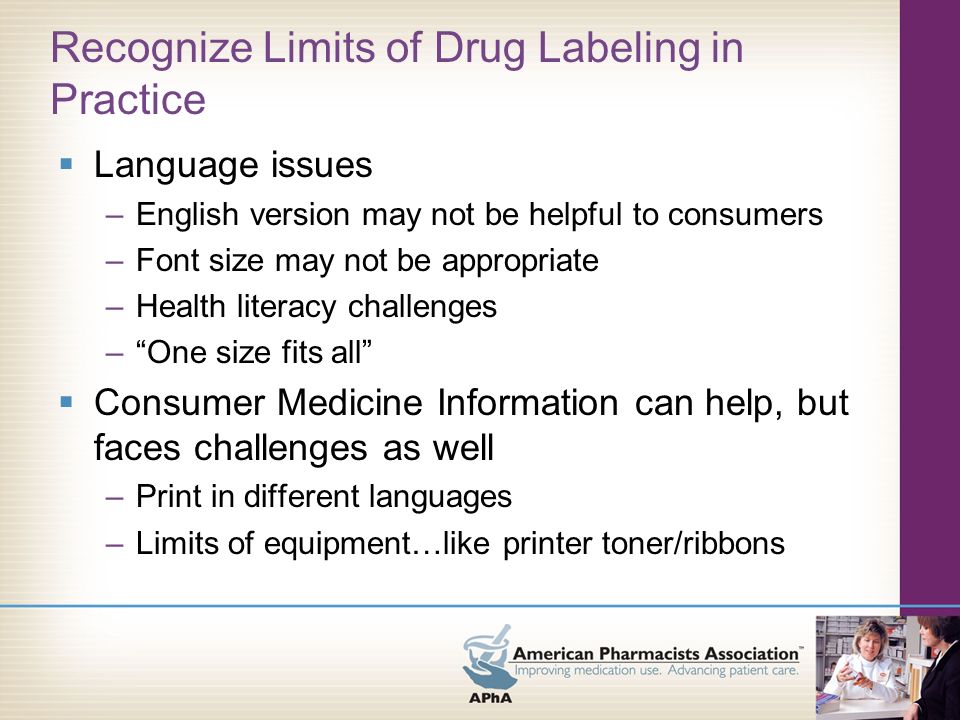 Recognize Limits of Drug Labeling in Practice

▪ Language issues
– English version may not be helpful to consumers
– Font size may not be appropriate
– Health literacy challenges
– “One size fits all”

▪ Consumer Medicine Information can help, but faces challenges as well
– Print in different languages
– Limits of equipment…like printer toner/ribbons

American Pharmacists Association™
Improving medication use. Advancing patient care.
APhA